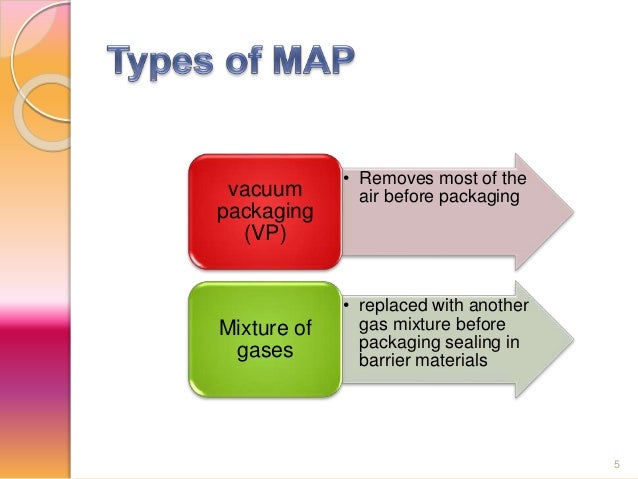 Types of MAP

vacuum packaging (VP)

• Removes most of the air before packaging

Mixture of gases

• replaced with another gas mixture before packaging sealing in barrier materials

5